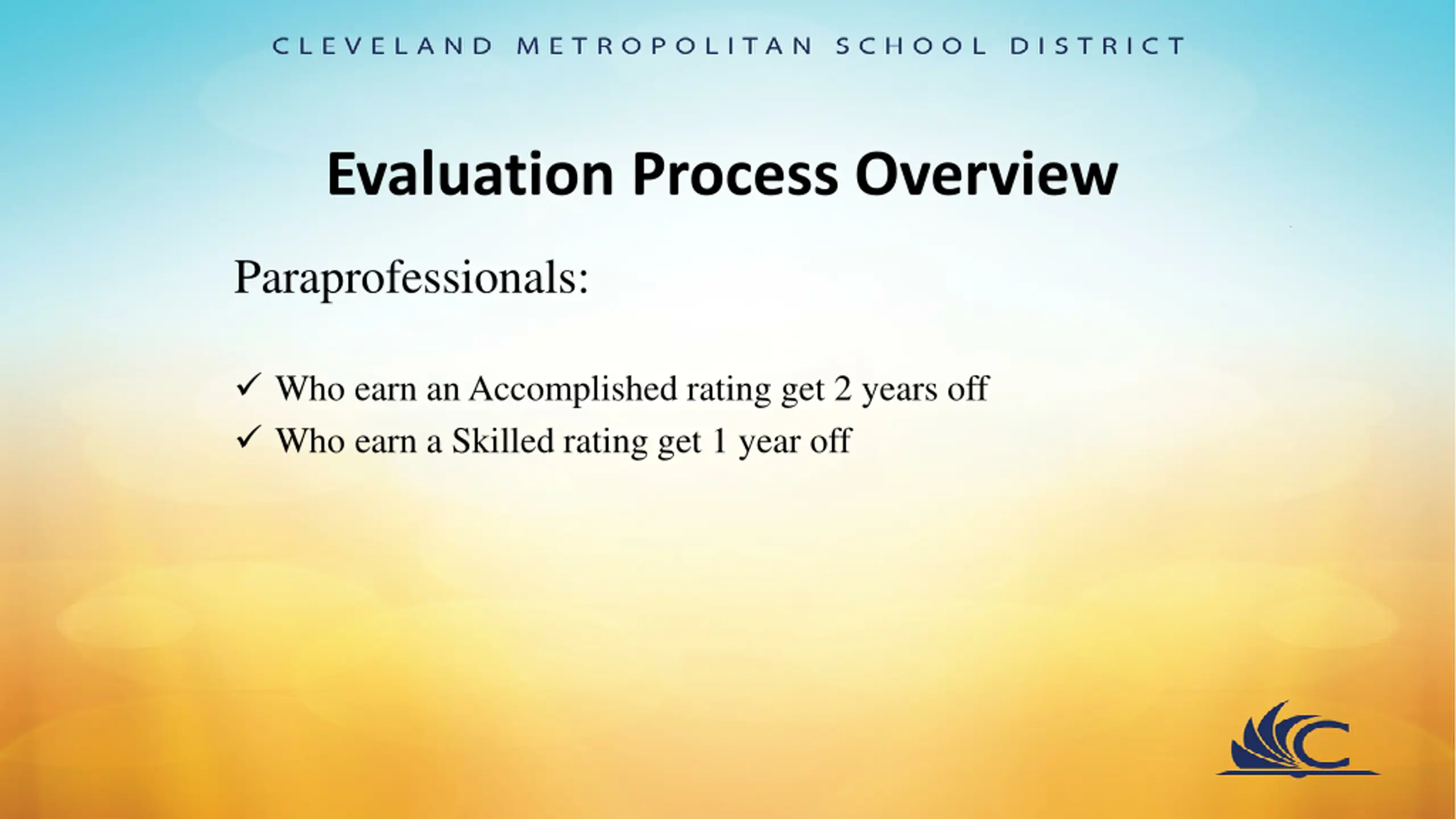 CLEVELAND METROPOLITAN SCHOOL DISTRICT

Evaluation Process Overview

Paraprofessionals:

✓ Who earn an Accomplished rating get 2 years off
✓ Who earn a Skilled rating get 1 year off